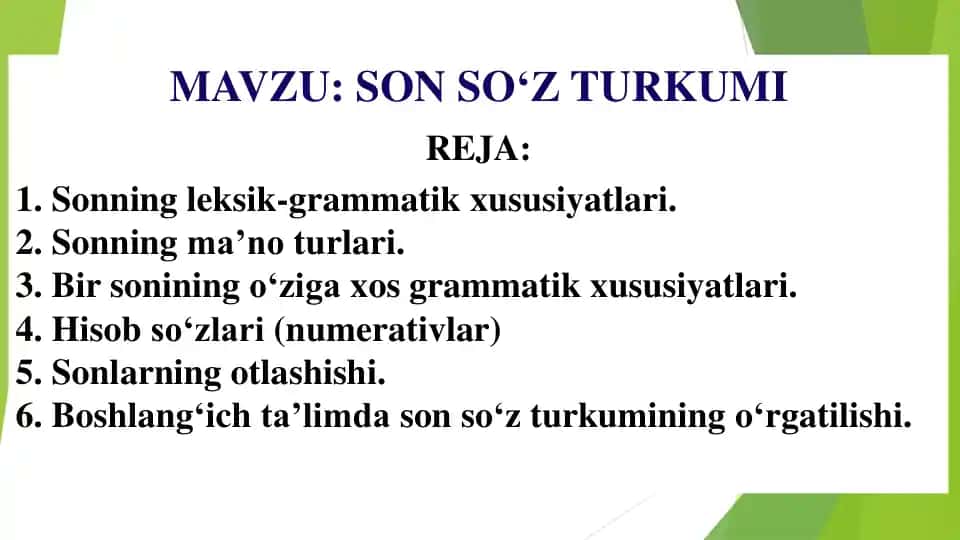 MAVZU: SON SO‘Z TURKUMI

REJA:

1. Sonning leksik-grammatik xususiyatlari.
2. Sonning ma’no turlari.
3. Bir sonining o‘ziga xos grammatik xususiyatlari.
4. Hisob so‘zlari (numerativlar)
5. Sonlarning otlashishi.
6. Boshlang‘ich ta’limda son so‘z turkumining o‘rgatilishi.